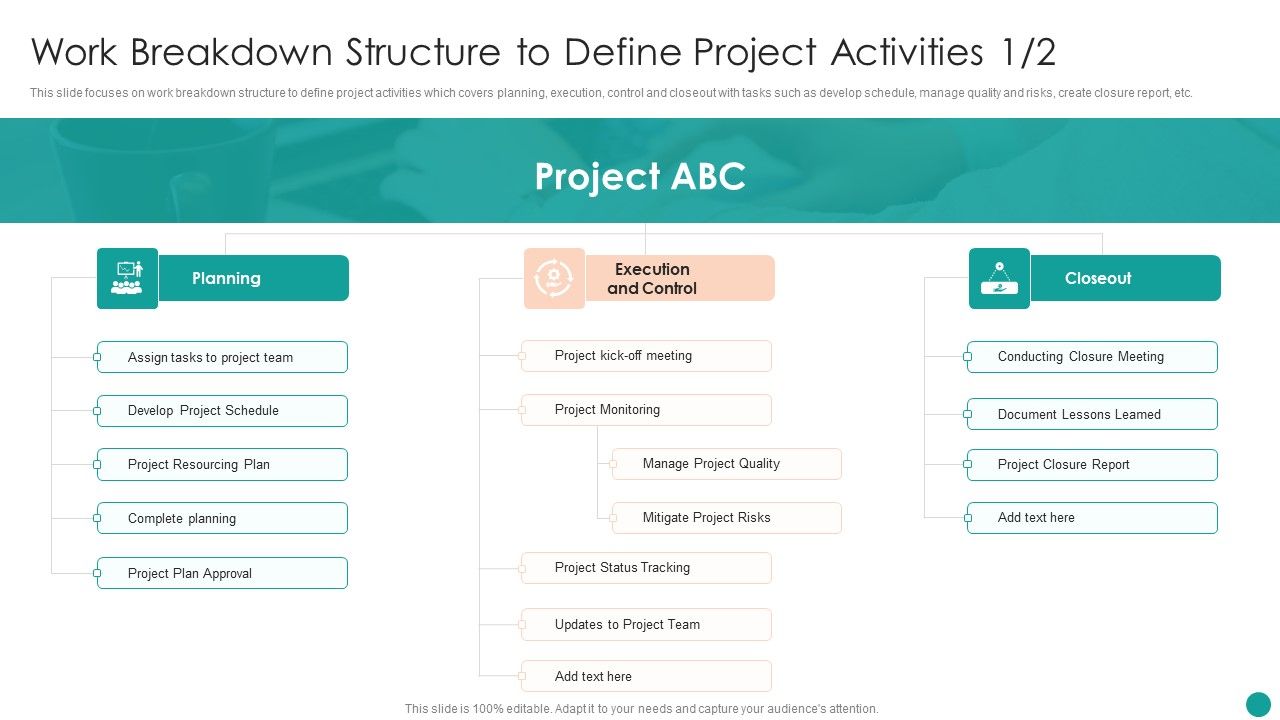 Work Breakdown Structure to Define Project Activities 1/2

This slide focuses on work breakdown structure to define project activities which covers planning, execution, control and closeout with tasks such as develop schedule, manage quality and risks, create closure report, etc.

Project ABC

Planning

Assign tasks to project team

Develop Project Schedule

Project Resourcing Plan

Complete planning

Project Plan Approval

Execution and Control

Project kick-off meeting

Project Monitoring

Manage Project Quality

Mitigate Project Risks

Project Status Tracking

Updates to Project Team

Add text here

Closeout

Conducting Closure Meeting

Document Lessons Learned

Project Closure Report

Add text here

This slide is 100% editable. Adapt it to your needs and capture your audience's attention.